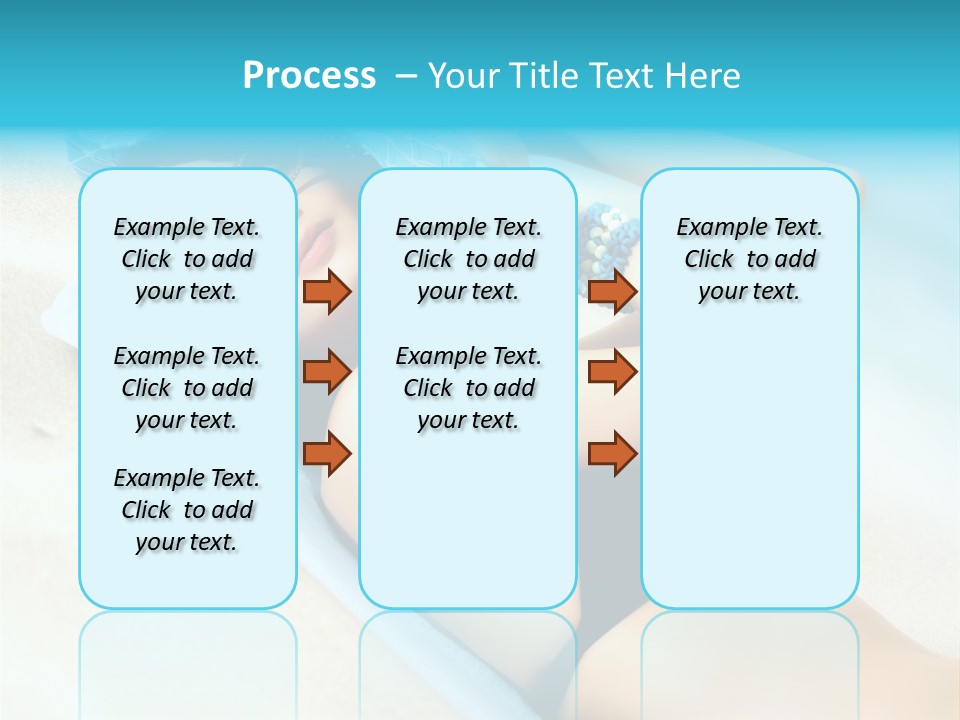 Process – Your Title Text Here

Example Text. Click to add your text.

Example Text. Click to add your text.

Example Text. Click to add your text.

Example Text. Click to add your text.

Example Text. Click to add your text.

Example Text. Click to add your text.